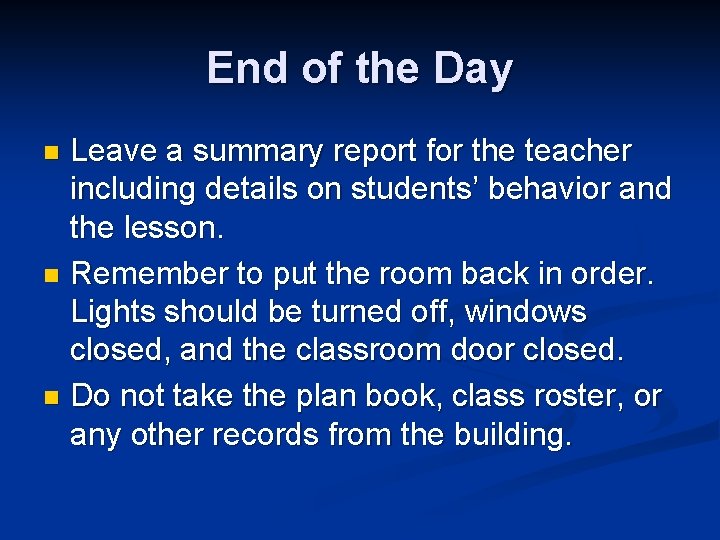 End of the Day

- Leave a summary report for the teacher including details on students’ behavior and the lesson.
- Remember to put the room back in order. Lights should be turned off, windows closed, and the classroom door closed.
- Do not take the plan book, class roster, or any other records from the building.